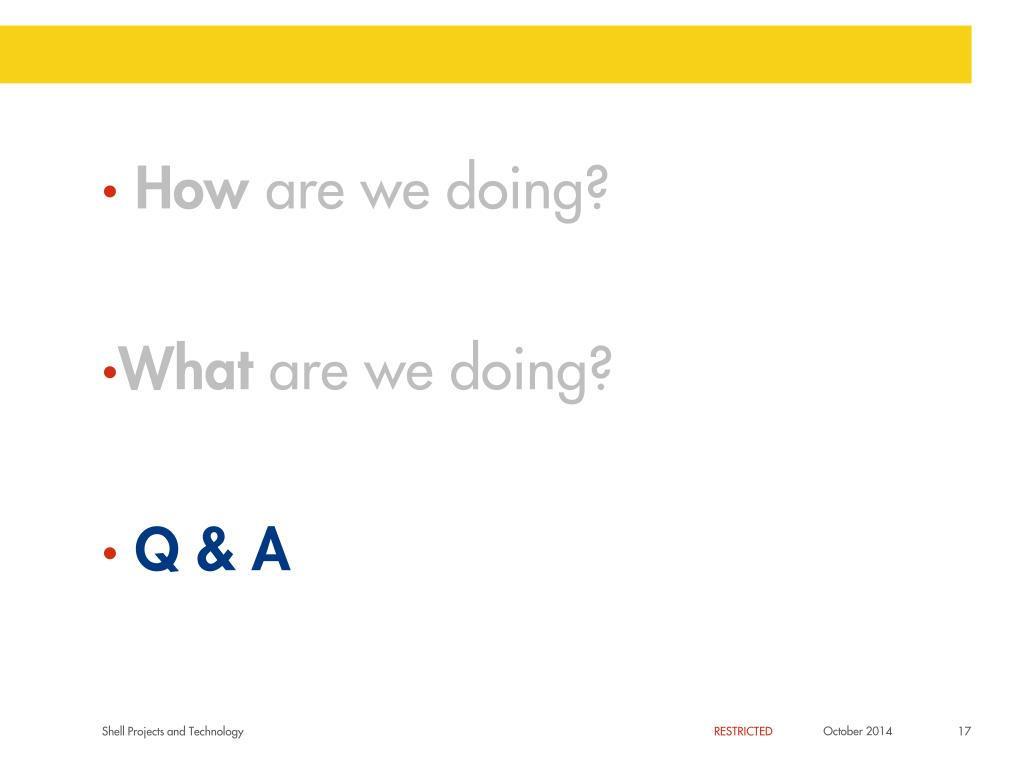 • How are we doing?

•What are we doing?

• Q & A

Shell Projects and Technology RESTRICTED October 2014 17